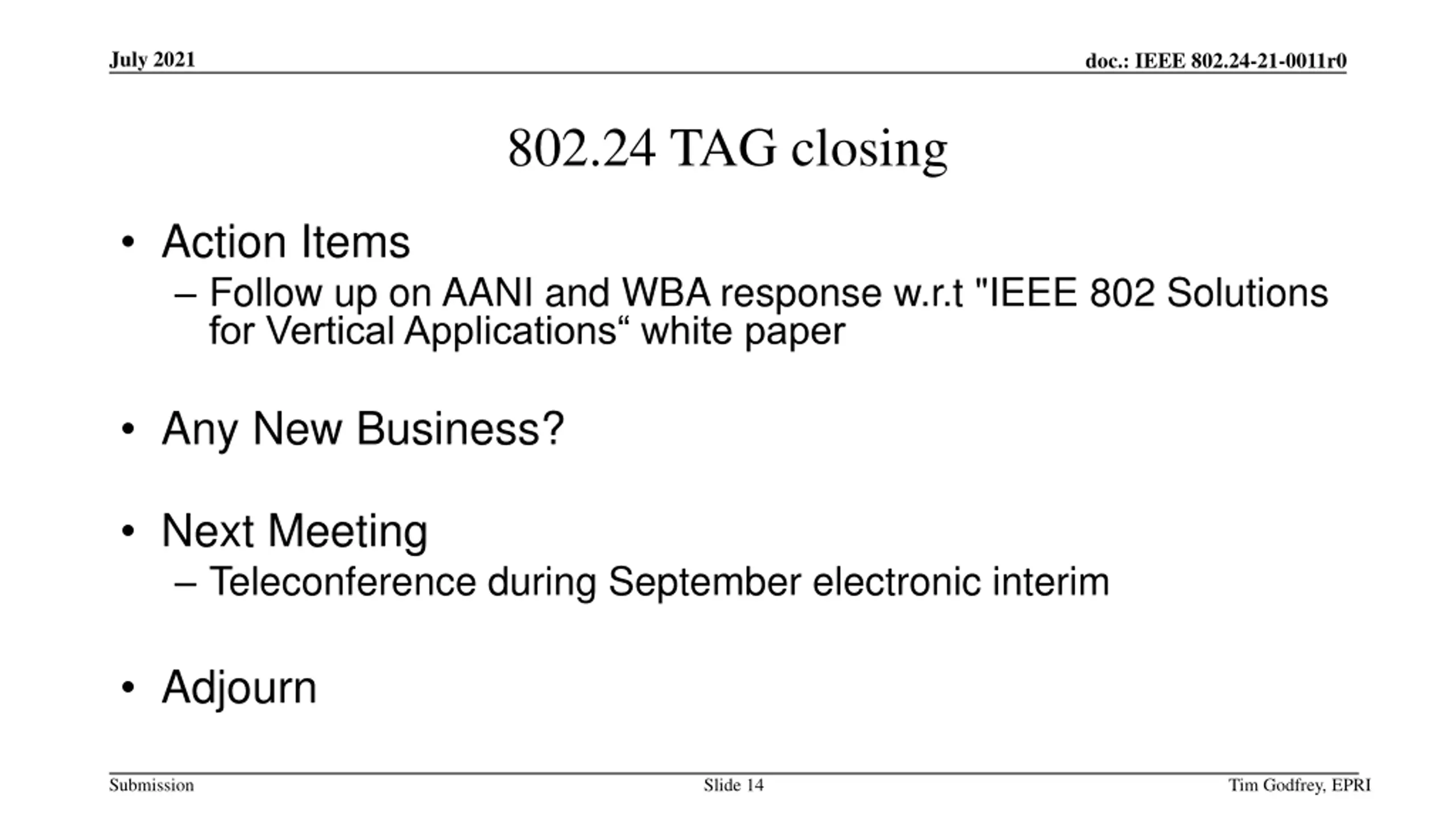 July 2021

doc.: IEEE 802.24-21-0011r0

802.24 TAG closing

• Action Items
– Follow up on AANI and WBA response w.r.t "IEEE 802 Solutions for Vertical Applications“ white paper

• Any New Business?

• Next Meeting
– Teleconference during September electronic interim

• Adjourn

Submission

Slide 14

Tim Godfrey, EPRI